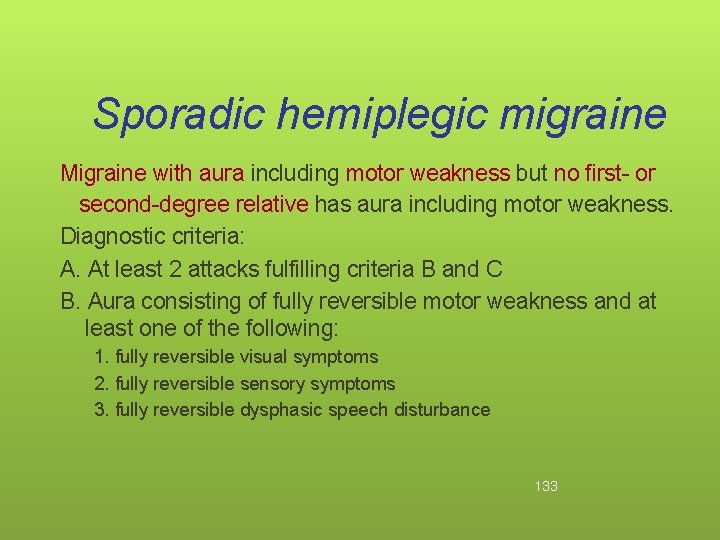 Sporadic hemiplegic migraine

Migraine with aura including motor weakness but no first- or second-degree relative has aura including motor weakness.

Diagnostic criteria:

A. At least 2 attacks fulfilling criteria B and C

B. Aura consisting of fully reversible motor weakness and at least one of the following:

1. fully reversible visual symptoms

2. fully reversible sensory symptoms

3. fully reversible dysphasic speech disturbance

133